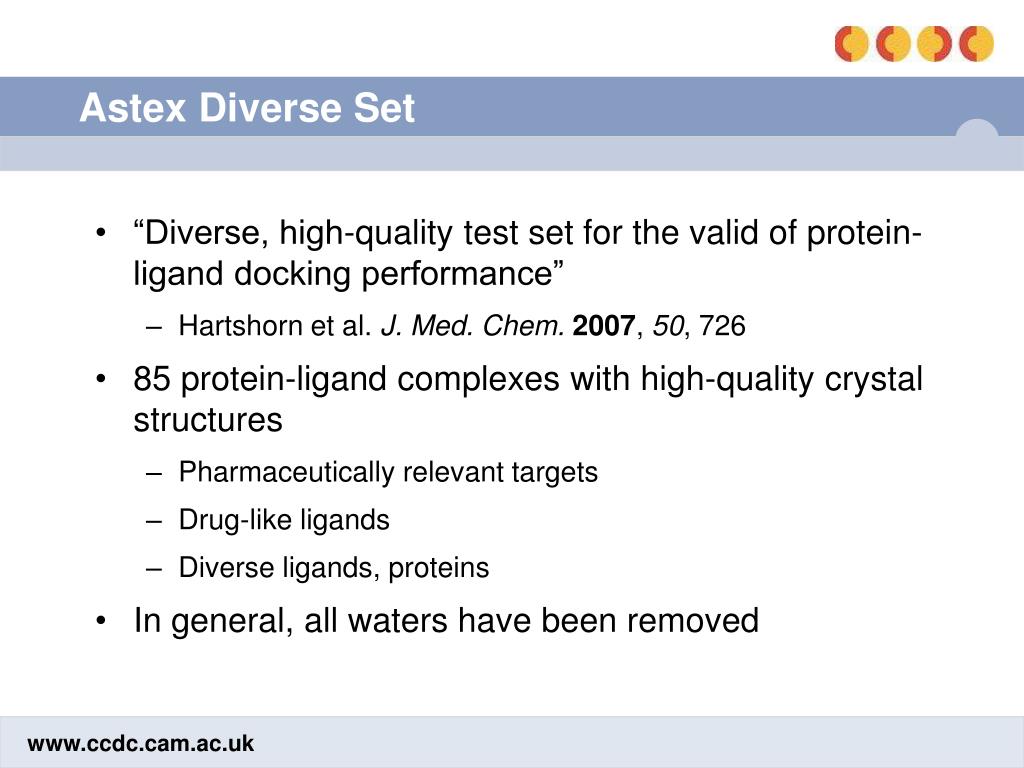 Astex Diverse Set

• “Diverse, high-quality test set for the valid of protein-ligand docking performance”

– Hartshorn et al. J. Med. Chem. 2007, 50, 726

• 85 protein-ligand complexes with high-quality crystal structures

– Pharmaceutically relevant targets

– Drug-like ligands

– Diverse ligands, proteins

• In general, all waters have been removed

www.ccdc.cam.ac.uk